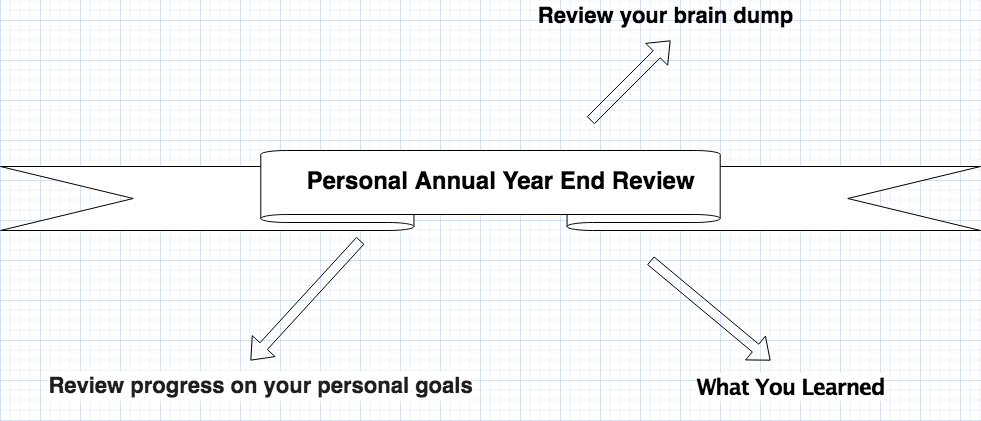 Review your brain dump

Personal Annual Year End Review

Review progress on your personal goals

What You Learned